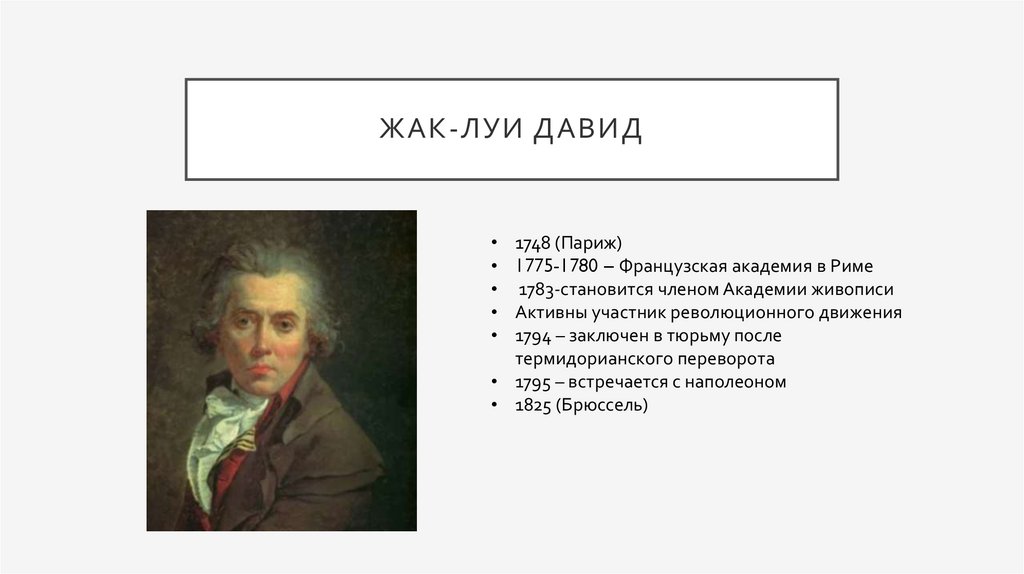 ЖАК-ЛУИ ДАВИД

• 1748 (Париж)
• 1775-1780 – Французская академия в Риме
• 1783-становится членом Академии живописи
• Активны участник революционного движения
• 1794 – заключен в тюрьму после термидорианского переворота
• 1795 – встречается с наполеоном
• 1825 (Брюссель)